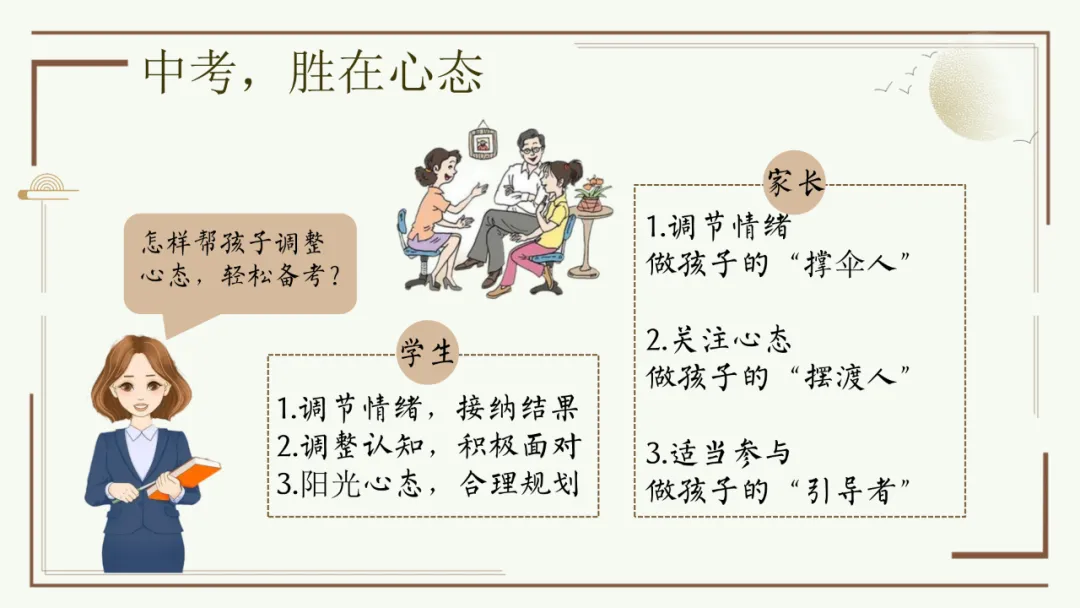 中考，胜在心态

怎样帮孩子调整心态，轻松备考？

学生

1.调节情绪，接纳结果
2.调整认知，积极面对
3.阳光心态，合理规划

家长

1.调节情绪
做孩子的“撑伞人”

2.关注心态
做孩子的“摆渡人”

3.适当参与
做孩子的“引导者”